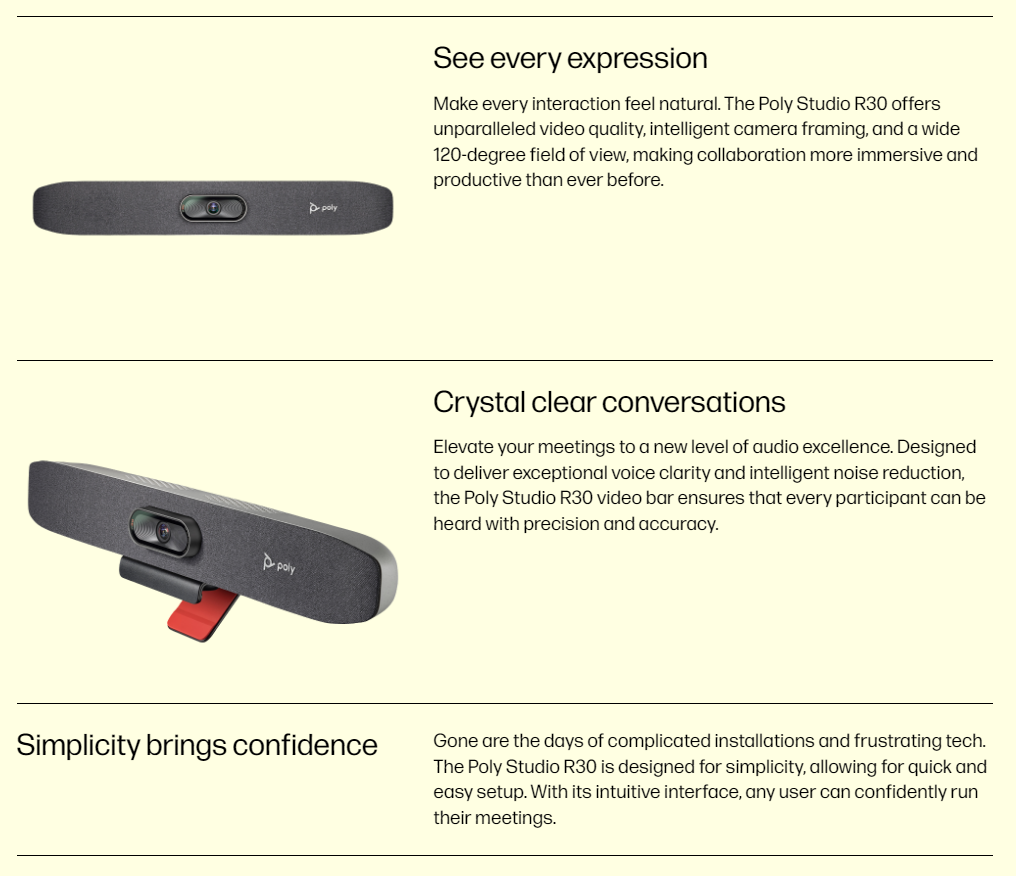 poly

See every expression

Make every interaction feel natural. The Poly Studio R30 offers unparalleled video quality, intelligent camera framing, and a wide 120-degree field of view, making collaboration more immersive and productive than ever before.

poly

Crystal clear conversations

Elevate your meetings to a new level of audio excellence. Designed to deliver exceptional voice clarity and intelligent noise reduction, the Poly Studio R30 video bar ensures that every participant can be heard with precision and accuracy.

Simplicity brings confidence

Gone are the days of complicated installations and frustrating tech. The Poly Studio R30 is designed for simplicity, allowing for quick and easy setup. With its intuitive interface, any user can confidently run their meetings.